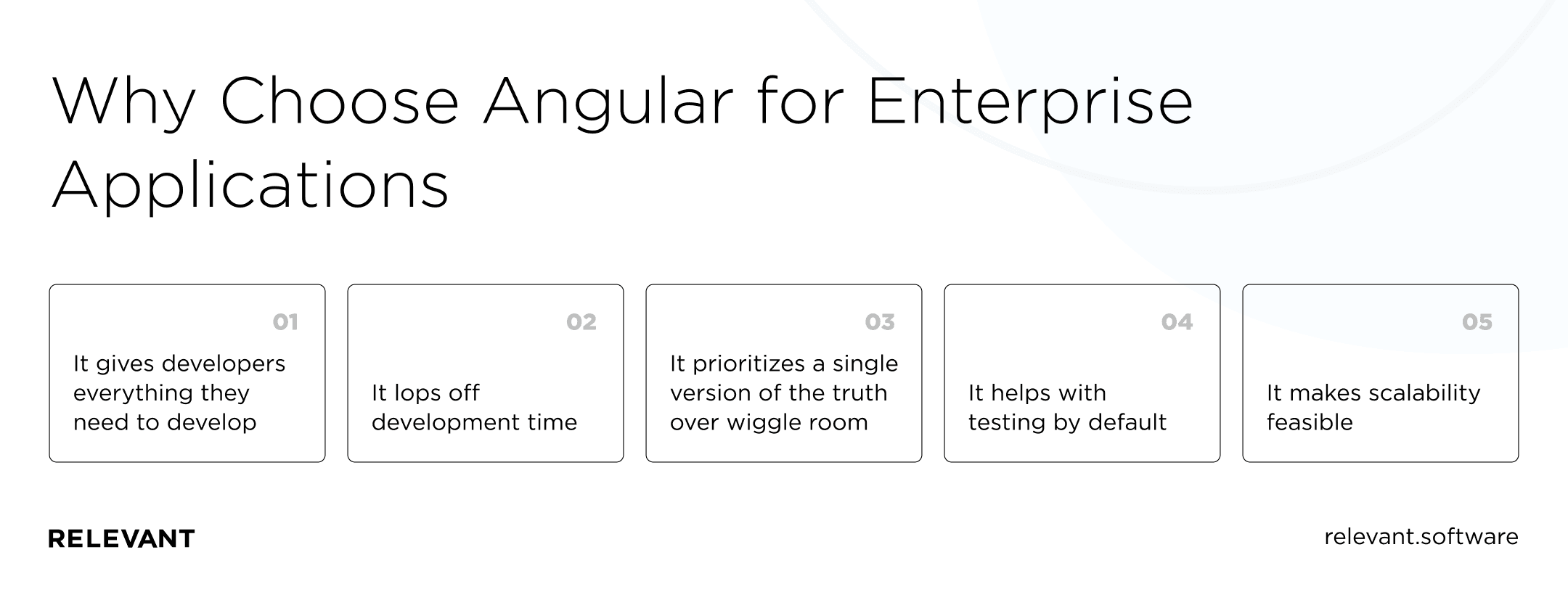 Why Choose Angular for Enterprise Applications

01
It gives developers everything they need to develop

02
It lops off development time

03
It prioritizes a single version of the truth over wiggle room

04
It helps with testing by default

05
It makes scalability feasible

RELEVANT

relevant.software